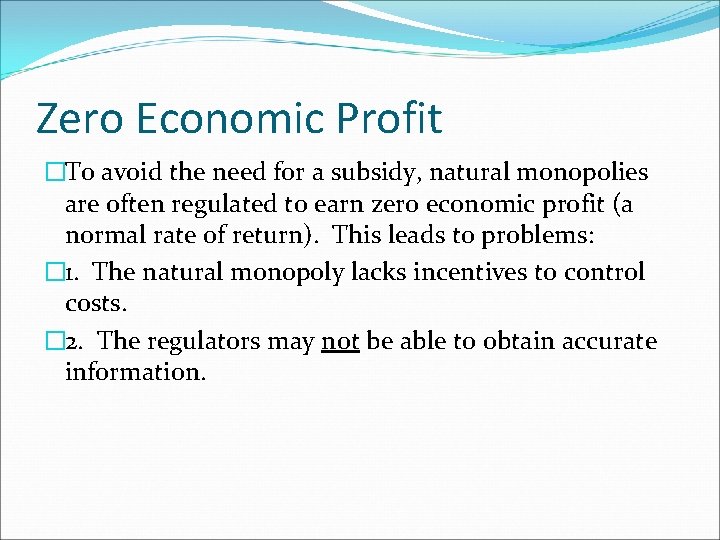 Zero Economic Profit

To avoid the need for a subsidy, natural monopolies are often regulated to earn zero economic profit (a normal rate of return). This leads to problems:

1. The natural monopoly lacks incentives to control costs.

2. The regulators may not be able to obtain accurate information.